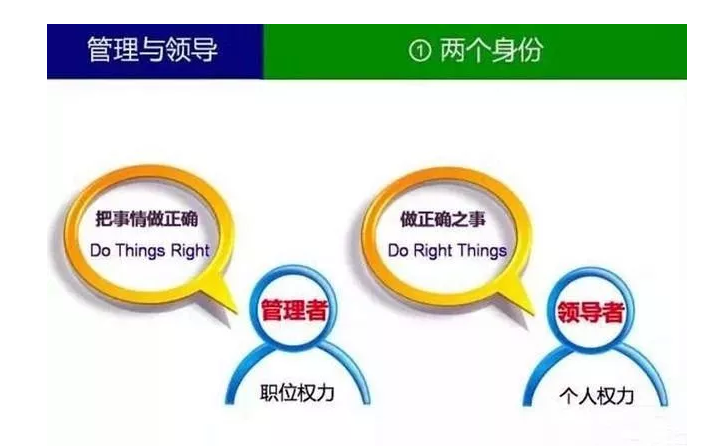 管理与领导

① 两个身份

把事情做正确
Do Things Right

管理者

职位权力

做正确之事
Do Right Things

领导者

个人权力